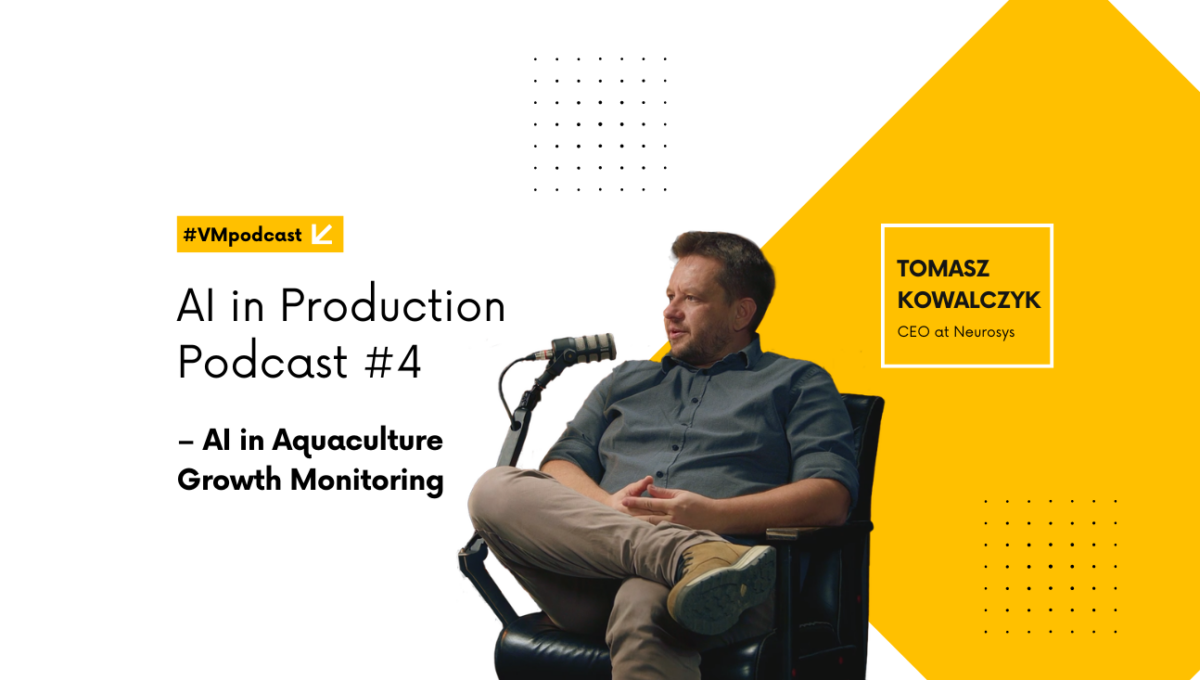 #VMpodcast

AI in Production Podcast #4

– AI in Aquaculture Growth Monitoring

TOMASZ KOWALCZYK
CEO at Neurosys